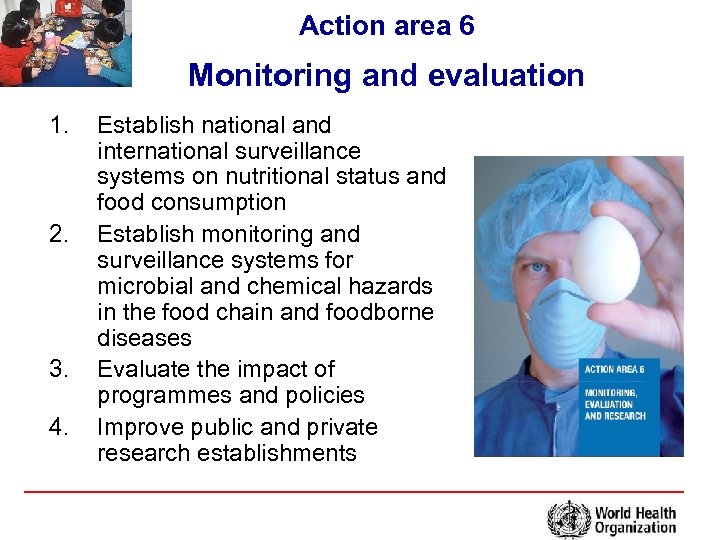 Action area 6

Monitoring and evaluation

1. Establish national and international surveillance systems on nutritional status and food consumption
2. Establish monitoring and surveillance systems for microbial and chemical hazards in the food chain and foodborne diseases
3. Evaluate the impact of programmes and policies
4. Improve public and private research establishments

ACTION AREA 6

MONITORING, EVALUATION AND RESEARCH

World Health Organization